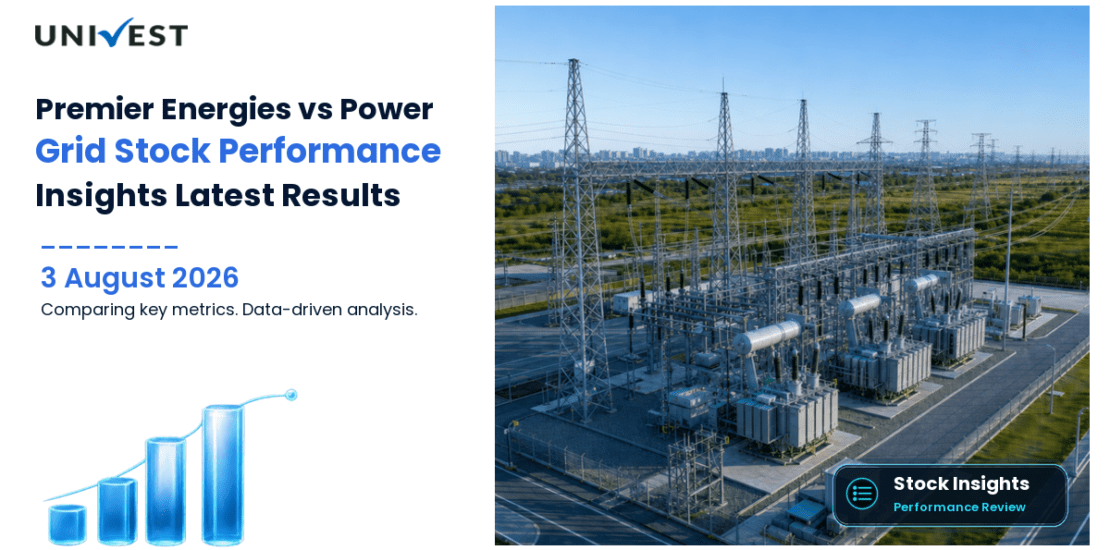 UNIVEST

Premier Energies vs Power Grid Stock Performance Insights Latest Results

3 August 2026

Comparing key metrics. Data-driven analysis.

Stock Insights
Performance Review